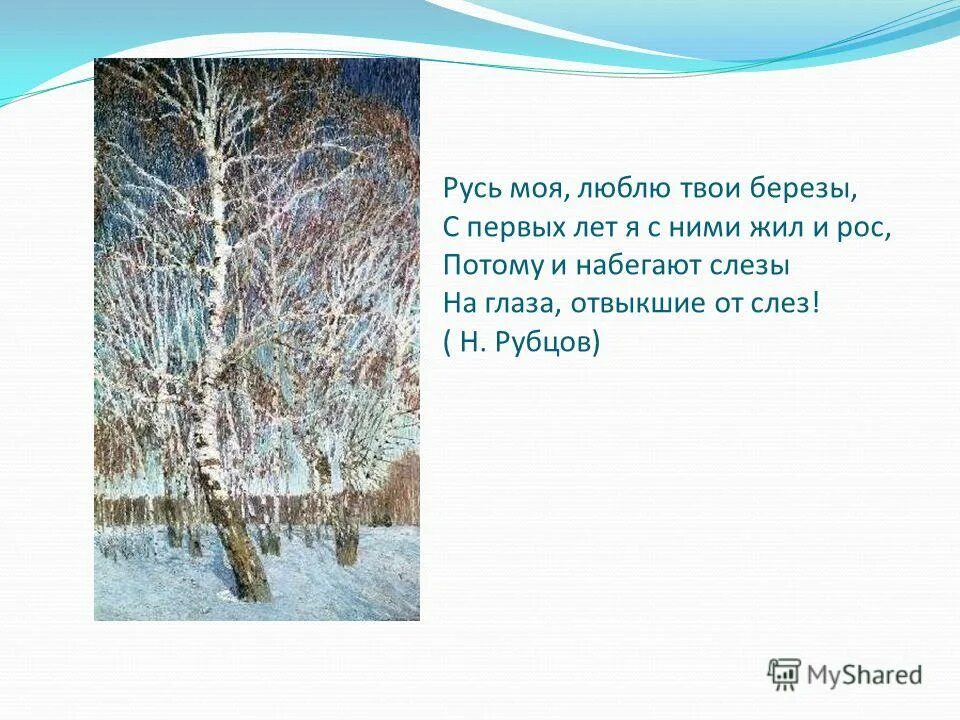 Русь моя, люблю твои березы,
С первых лет я с ними жил и рос,
Потому и набегают слезы
На глаза, отвыкшие от слез!
( Н. Рубцов)

MyShared